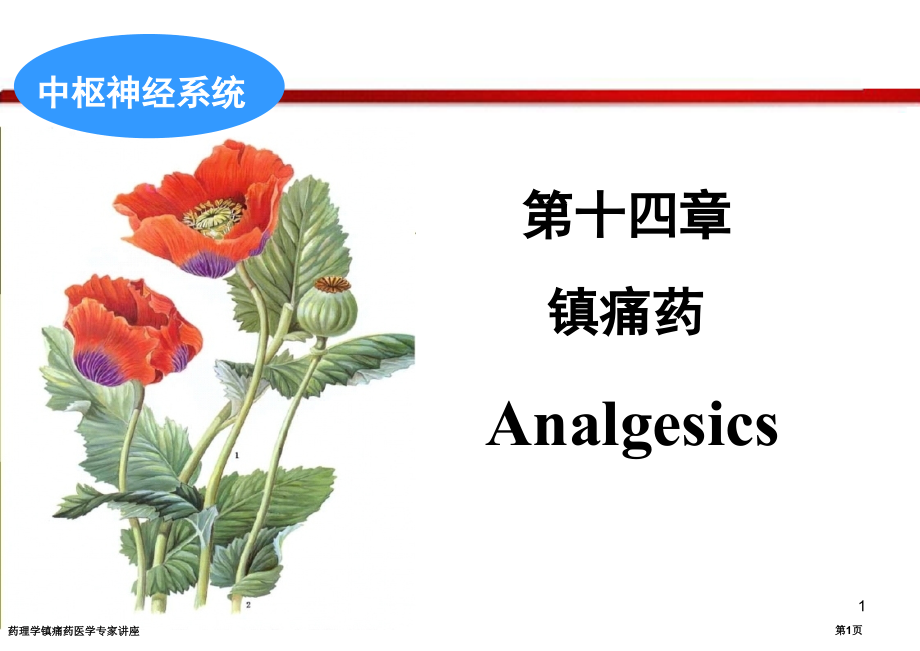 中枢神经系统

第十四章

镇痛药

Analgesics

1

2

1

药理学镇痛药医学专家讲座

第1页